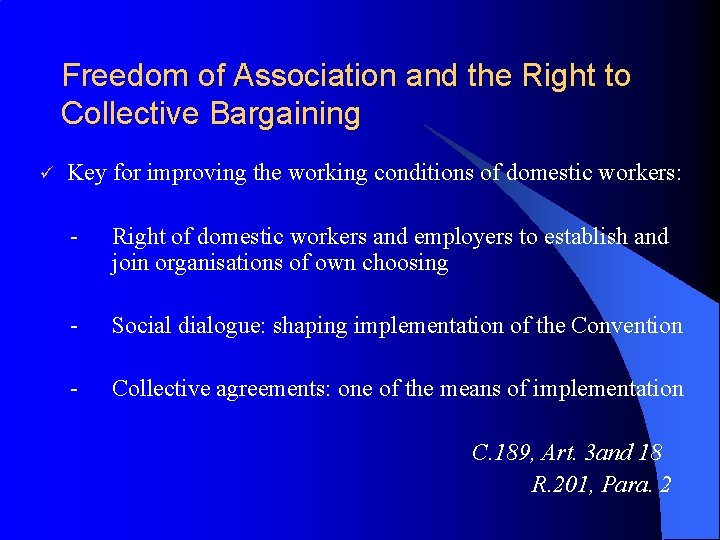 Freedom of Association and the Right to Collective Bargaining

✓ Key for improving the working conditions of domestic workers:

- Right of domestic workers and employers to establish and join organisations of own choosing

- Social dialogue: shaping implementation of the Convention

- Collective agreements: one of the means of implementation

C.189, Art. 3and 18
R.201, Para. 2